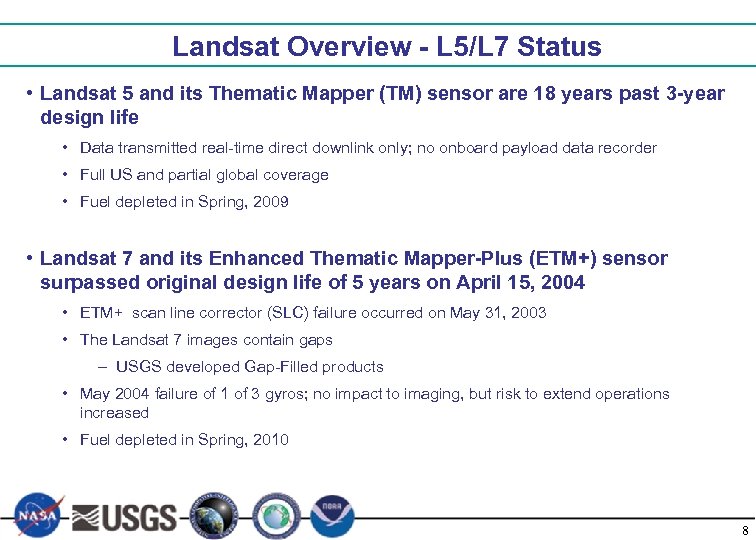 Landsat Overview - L5/L7 Status

• Landsat 5 and its Thematic Mapper (TM) sensor are 18 years past 3-year design life

• Data transmitted real-time direct downlink only; no onboard payload data recorder

• Full US and partial global coverage

• Fuel depleted in Spring, 2009

• Landsat 7 and its Enhanced Thematic Mapper-Plus (ETM+) sensor surpassed original design life of 5 years on April 15, 2004

• ETM+ scan line corrector (SLC) failure occurred on May 31, 2003

• The Landsat 7 images contain gaps

– USGS developed Gap-Filled products

• May 2004 failure of 1 of 3 gyros; no impact to imaging, but risk to extend operations increased

• Fuel depleted in Spring, 2010

NASA USGS NOAA

8